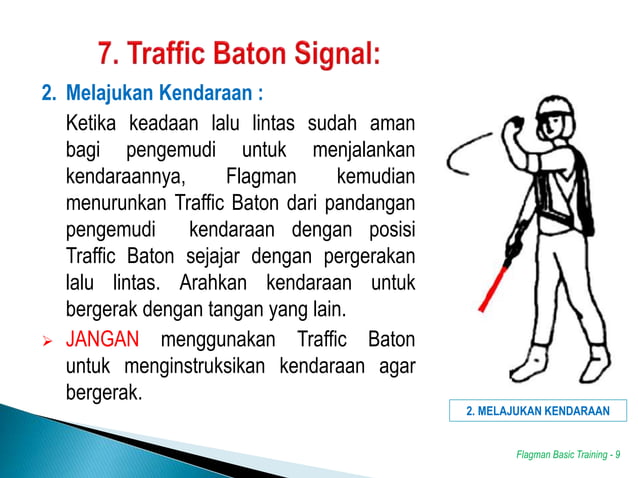 7. Traffic Baton Signal:

2. Melajukan Kendaraan :

Ketika keadaan lalu lintas sudah aman bagi pengemudi untuk menjalankan kendaraannya, Flagman kemudian menurunkan Traffic Baton dari pandangan pengemudi kendaraan dengan posisi Traffic Baton sejajar dengan pergerakan lalu lintas. Arahkan kendaraan untuk bergerak dengan tangan yang lain.

➢ JANGAN menggunakan Traffic Baton untuk menginstruksikan kendaraan agar bergerak.

2. MELAJUKAN KENDARAAN

Flagman Basic Training - 9